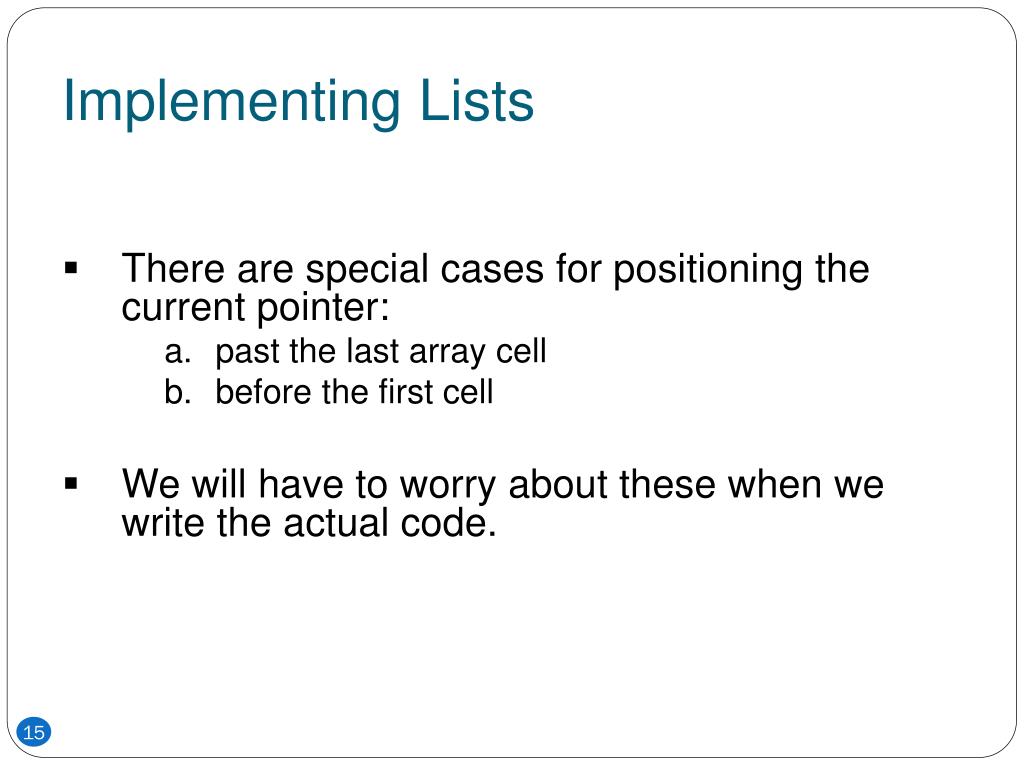 Implementing Lists

▪ There are special cases for positioning the current pointer:
a. past the last array cell
b. before the first cell

▪ We will have to worry about these when we write the actual code.

15